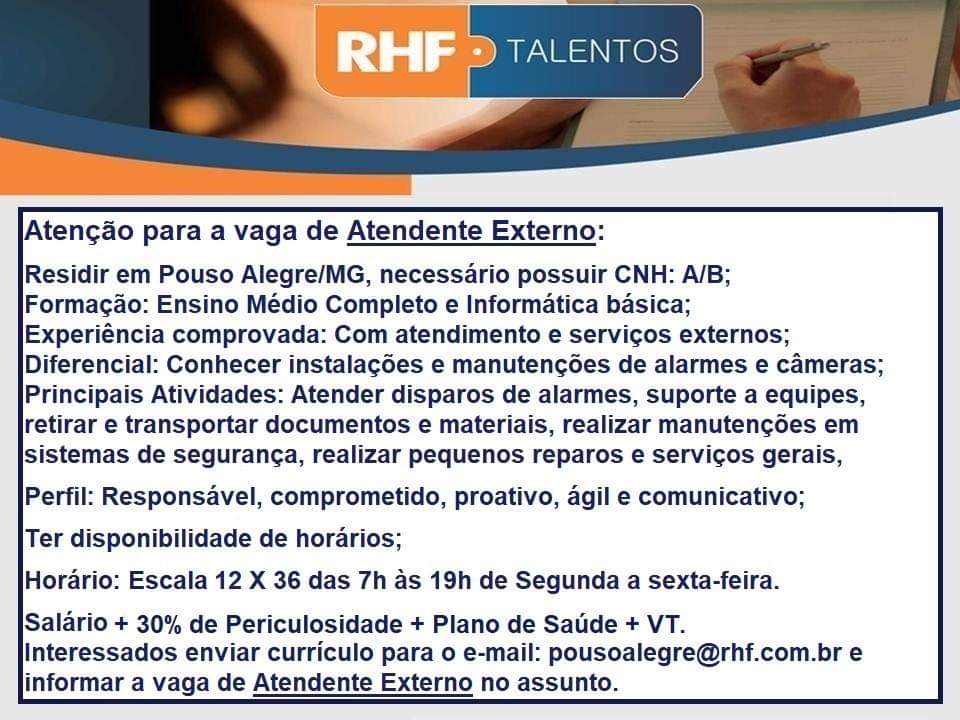 RHF TALENTOS

Atenção para a vaga de Atendente Externo:

Residir em Pouso Alegre/MG, necessário possuir CNH: A/B;
Formação: Ensino Médio Completo e Informática básica;
Experiência comprovada: Com atendimento e serviços externos;
Diferencial: Conhecer instalações e manutenções de alarmes e câmeras;
Principais Atividades: Atender disparos de alarmes, suporte a equipes, retirar e transportar documentos e materiais, realizar manutenções em sistemas de segurança, realizar pequenos reparos e serviços gerais,

Perfil: Responsável, comprometido, proativo, ágil e comunicativo;

Ter disponibilidade de horários;

Horário: Escala 12 X 36 das 7h às 19h de Segunda a sexta-feira.

Salário + 30% de Periculosidade + Plano de Saúde + VT.
Interessados enviar currículo para o e-mail: pousoalegre@rhf.com.br e informar a vaga de Atendente Externo no assunto.